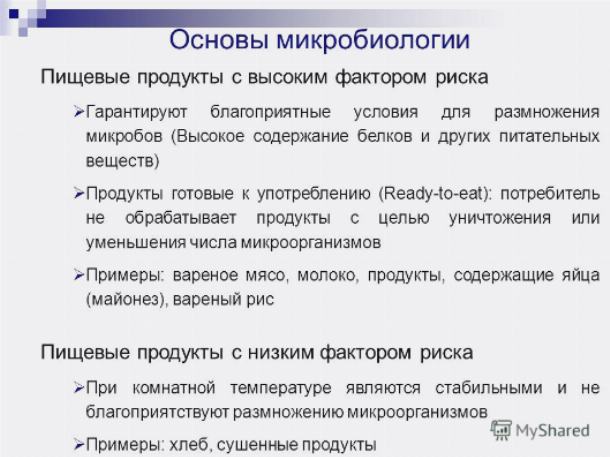 Основы микробиологии

Пищевые продукты с высоким фактором риска

➢Гарантируют благоприятные условия для размножения микробов (Высокое содержание белков и других питательных веществ)

➢Продукты готовые к употреблению (Ready-to-eat): потребитель не обрабатывает продукты с целью уничтожения или уменьшения числа микроорганизмов

➢Примеры: вареное мясо, молоко, продукты, содержащие яйца (майонез), вареный рис

Пищевые продукты с низким фактором риска

➢При комнатной температуре являются стабильными и не благоприятствуют размножению микроорганизмов

➢Примеры: хлеб, сушенные продукты

MyShared